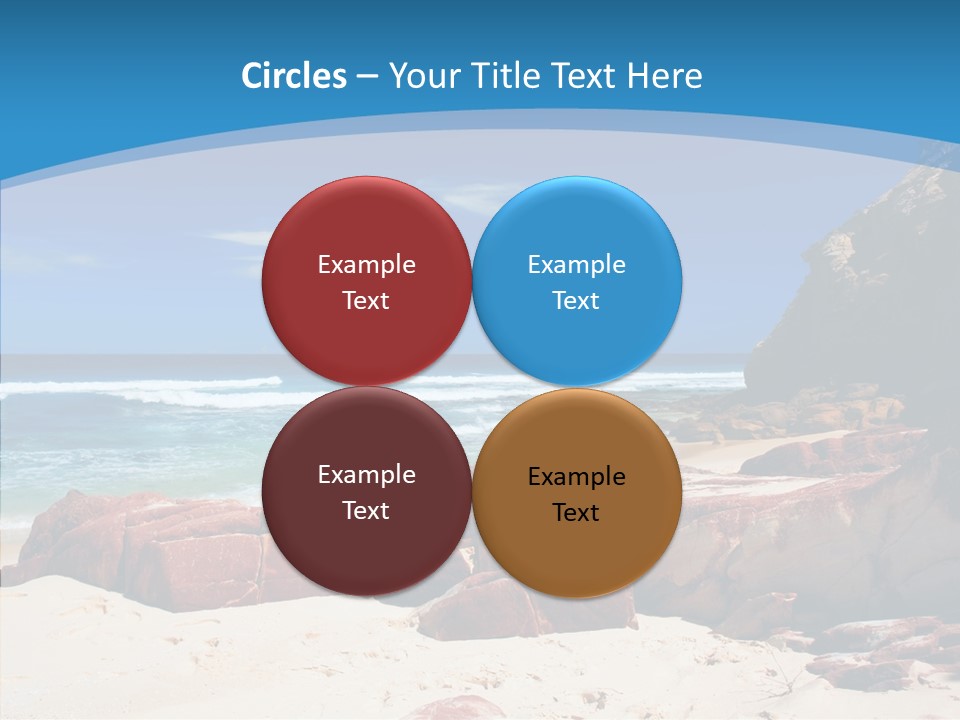 Circles – Your Title Text Here

Example Text

Example Text

Example Text

Example Text